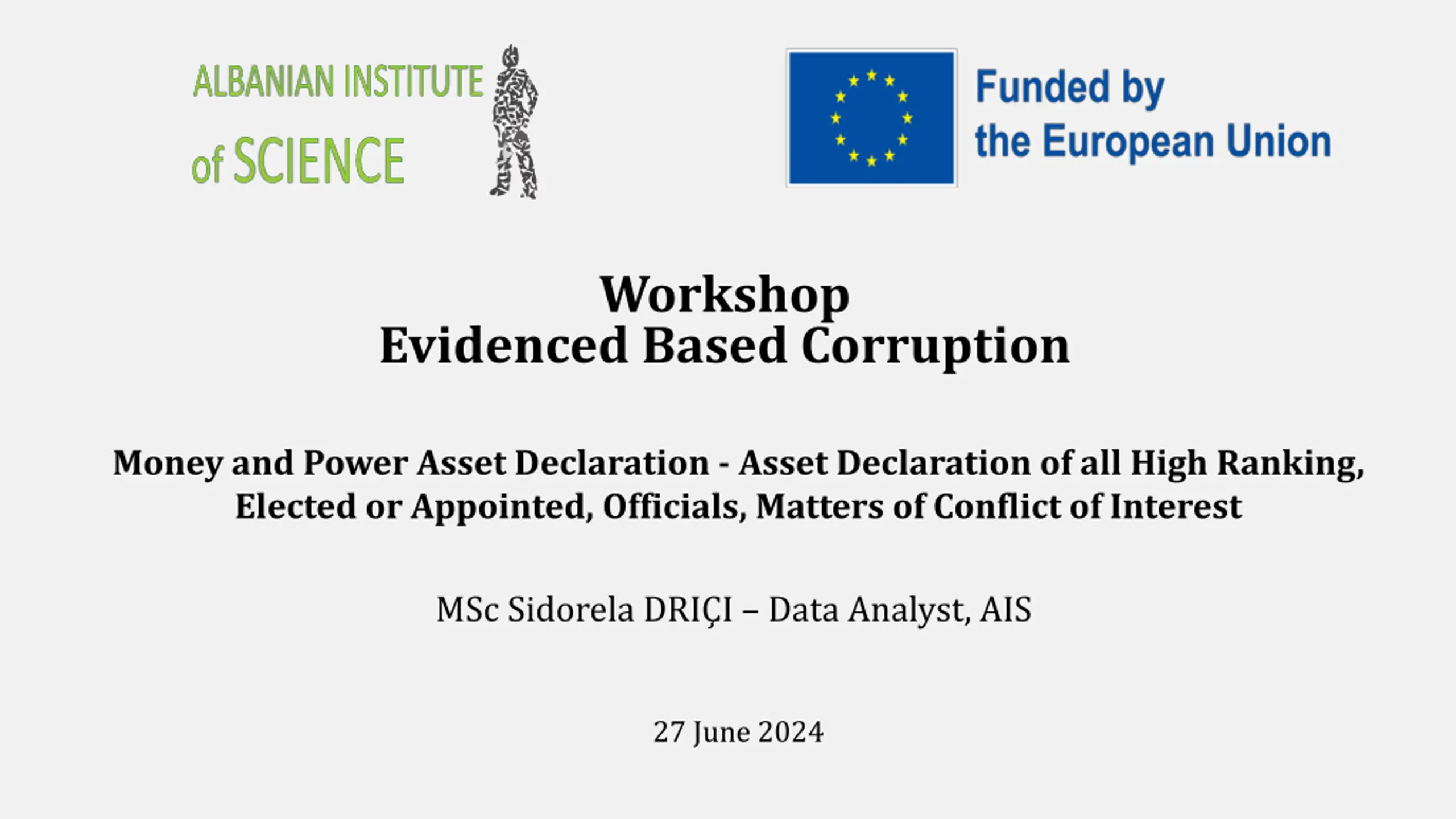 ALBANIAN INSTITUTE of SCIENCE

Funded by the European Union

Workshop
Evidenced Based Corruption

Money and Power Asset Declaration - Asset Declaration of all High Ranking, Elected or Appointed, Officials, Matters of Conflict of Interest

MSc Sidorela DRIÇI – Data Analyst, AIS

27 June 2024